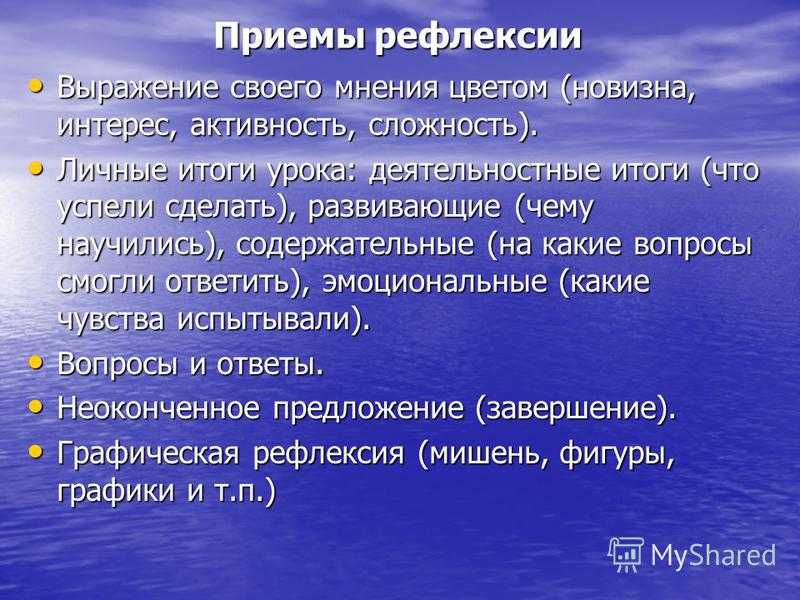 Приемы рефлексии

• Выражение своего мнения цветом (новизна, интерес, активность, сложность).

• Личные итоги урока: деятельностные итоги (что успели сделать), развивающие (чему научились), содержательные (на какие вопросы смогли ответить), эмоциональные (какие чувства испытывали).

• Вопросы и ответы.

• Неоконченное предложение (завершение).

• Графическая рефлексия (мишень, фигуры, графики и т.п.)

MyShared